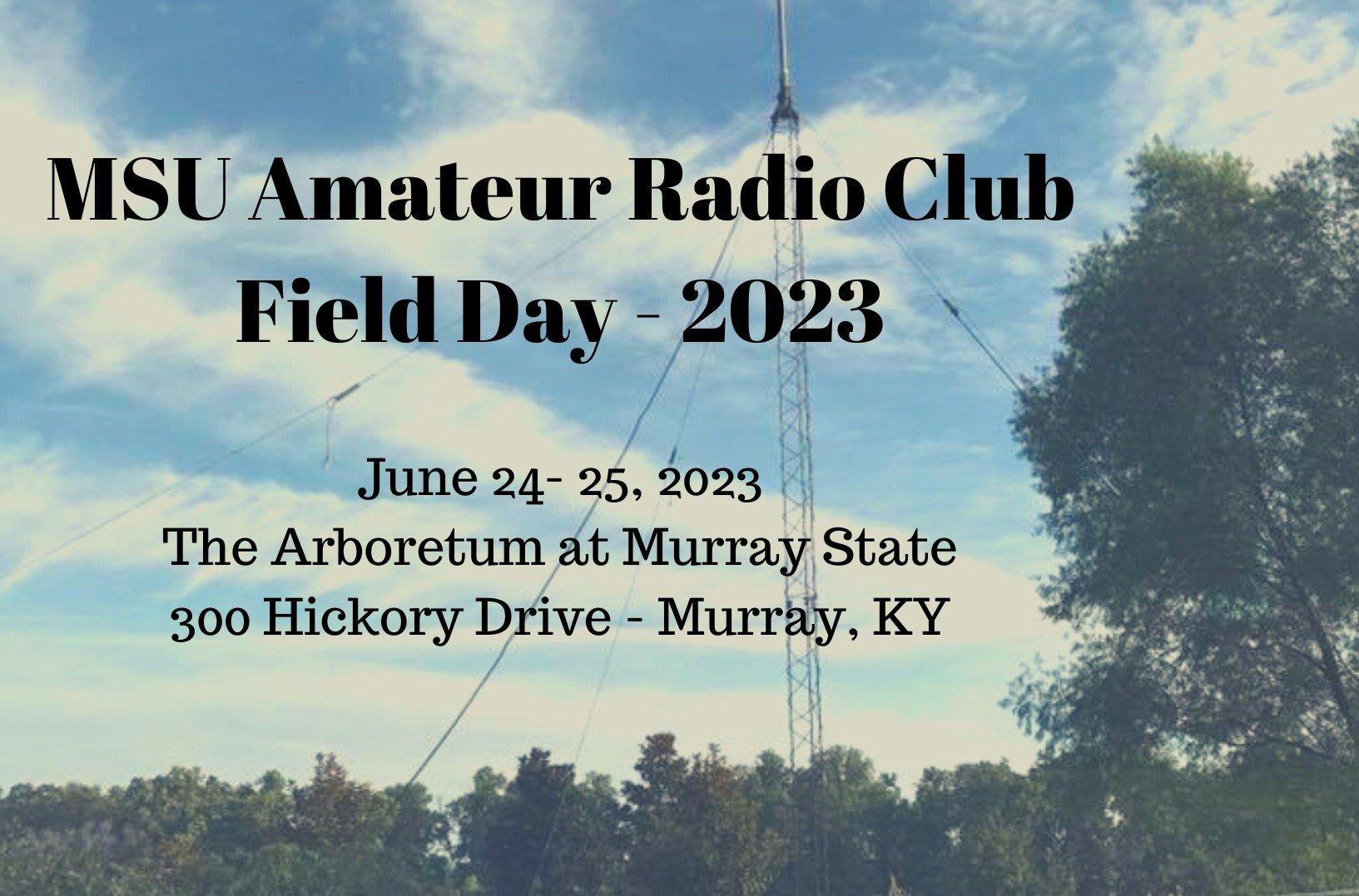 MSU Amateur Radio Club
Field Day - 2023

June 24- 25, 2023
The Arboretum at Murray State
300 Hickory Drive - Murray, KY